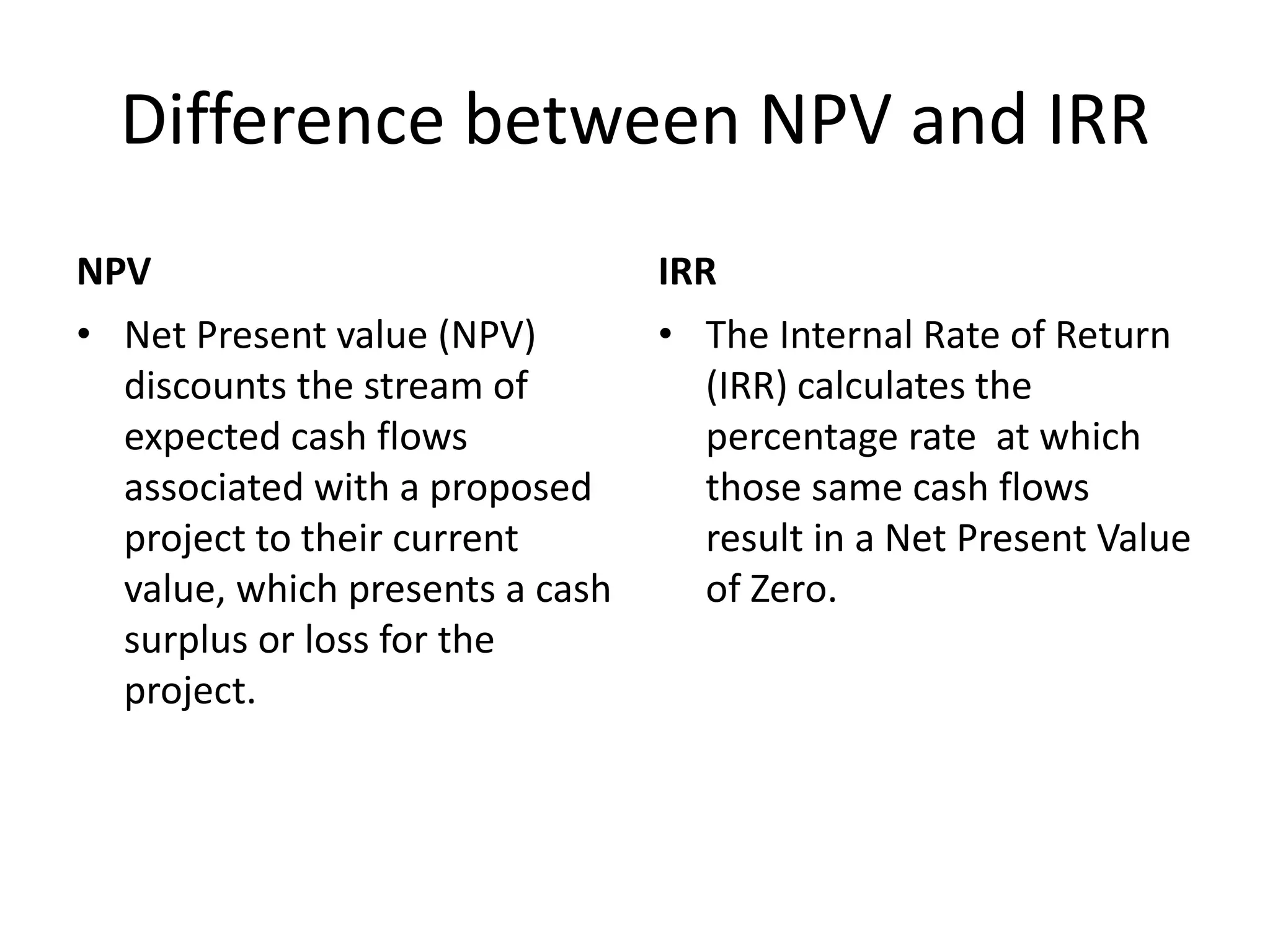 Difference between NPV and IRR

NPV

• Net Present value (NPV) discounts the stream of expected cash flows associated with a proposed project to their current value, which presents a cash surplus or loss for the project.

IRR

• The Internal Rate of Return (IRR) calculates the percentage rate at which those same cash flows result in a Net Present Value of Zero.